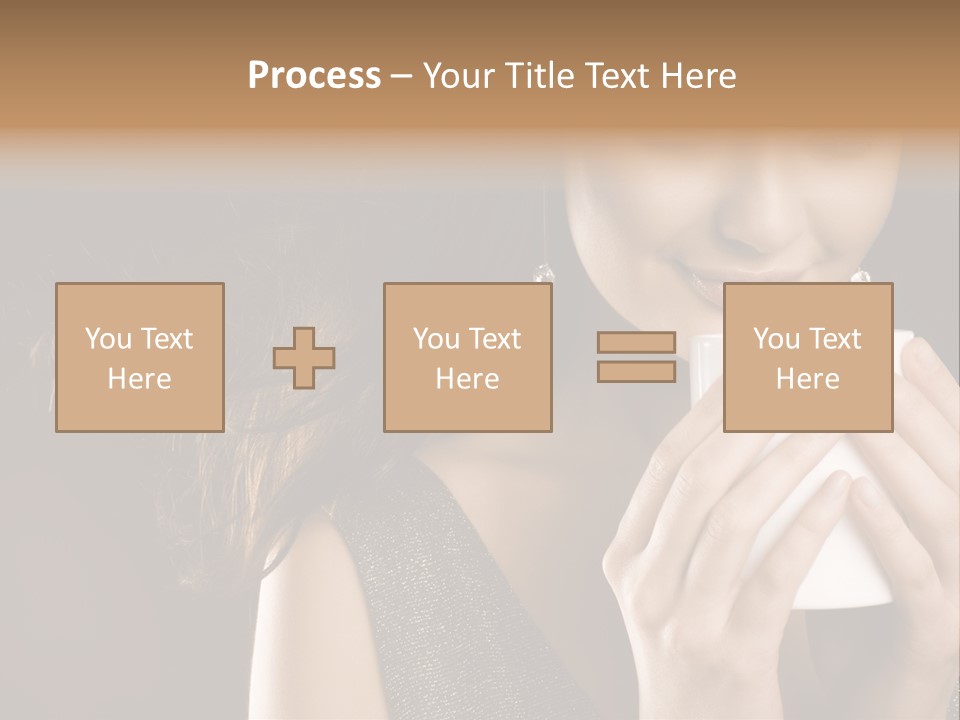 Process – Your Title Text Here

You Text Here

You Text Here

You Text Here